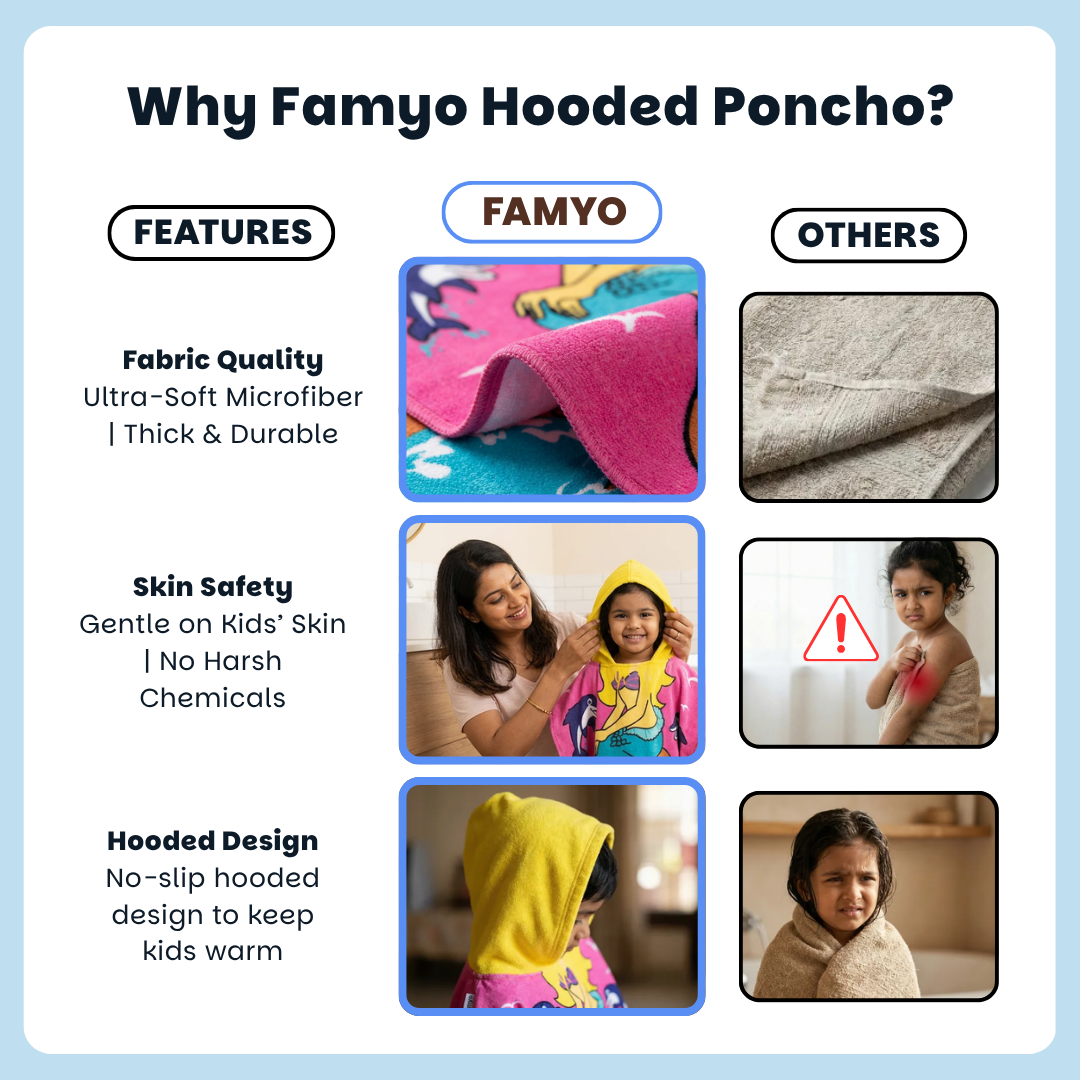 Why Famyo Hooded Poncho?

FEATURES

FAMYO

OTHERS

Fabric Quality
Ultra-Soft Microfiber | Thick & Durable

Skin Safety
Gentle on Kids' Skin | No Harsh Chemicals

Hooded Design
No-slip hooded design to keep kids warm